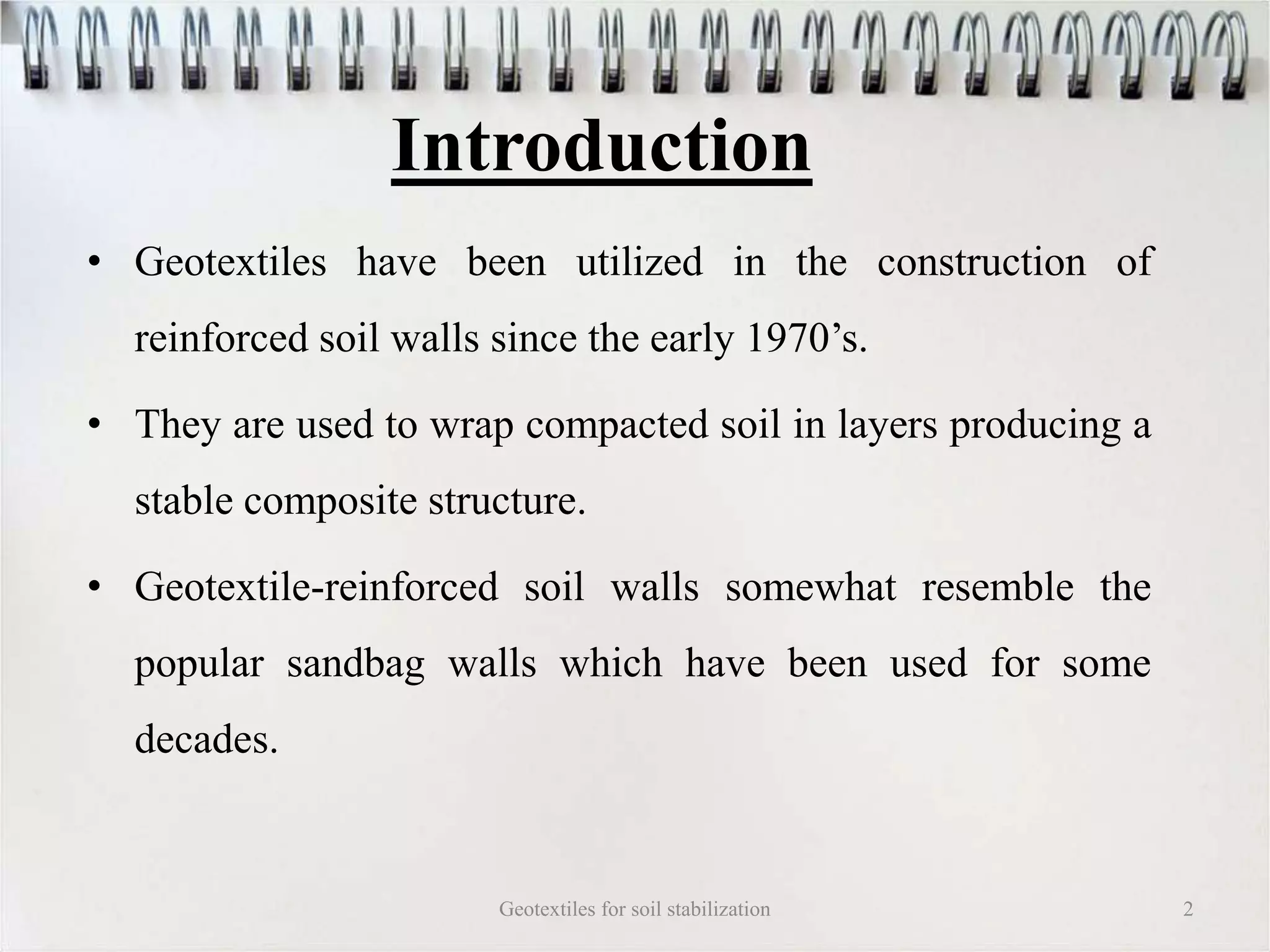 Introduction

• Geotextiles have been utilized in the construction of reinforced soil walls since the early 1970’s.

• They are used to wrap compacted soil in layers producing a stable composite structure.

• Geotextile-reinforced soil walls somewhat resemble the popular sandbag walls which have been used for some decades.

Geotextiles for soil stabilization

2